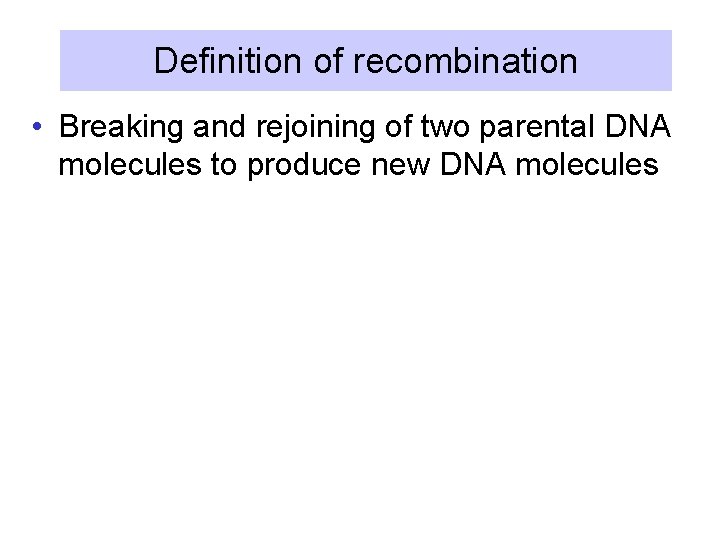 Definition of recombination

• Breaking and rejoining of two parental DNA molecules to produce new DNA molecules